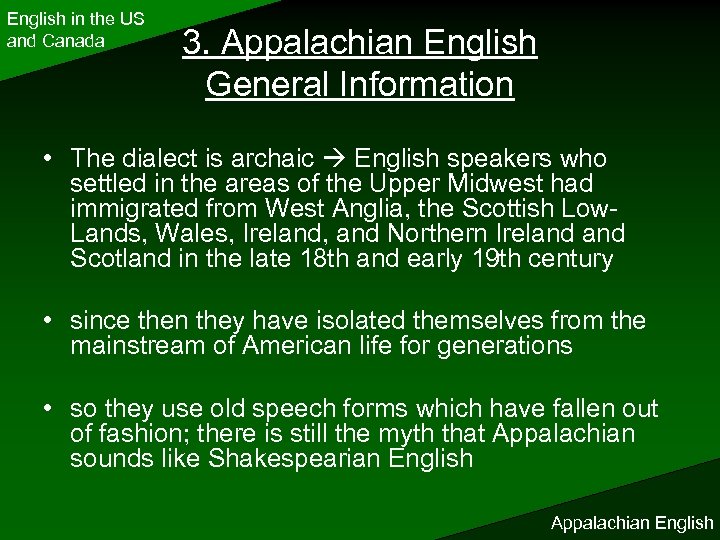 English in the US and Canada

3. Appalachian English General Information

• The dialect is archaic → English speakers who settled in the areas of the Upper Midwest had immigrated from West Anglia, the Scottish Low-Lands, Wales, Ireland, and Northern Ireland and Scotland in the late 18th and early 19th century

• since then they have isolated themselves from the mainstream of American life for generations

• so they use old speech forms which have fallen out of fashion; there is still the myth that Appalachian sounds like Shakespearian English

Appalachian English